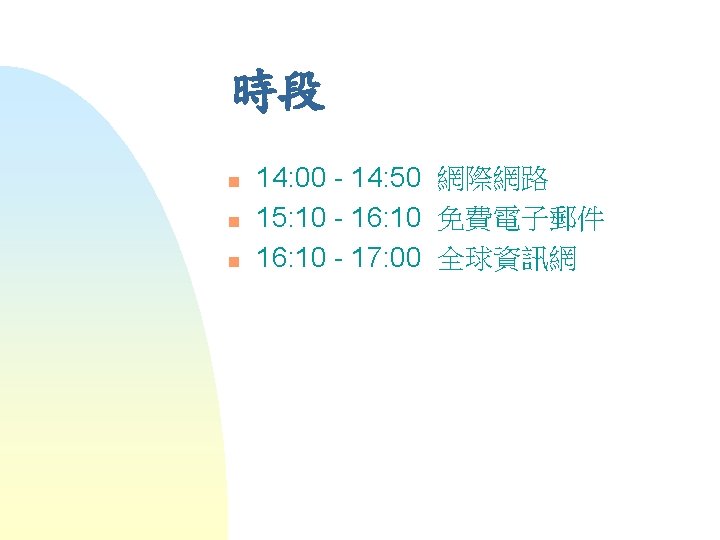 時段

- 14:00 - 14:50 網際網路
- 15:10 - 16:10 免費電子郵件
- 16:10 - 17:00 全球資訊網